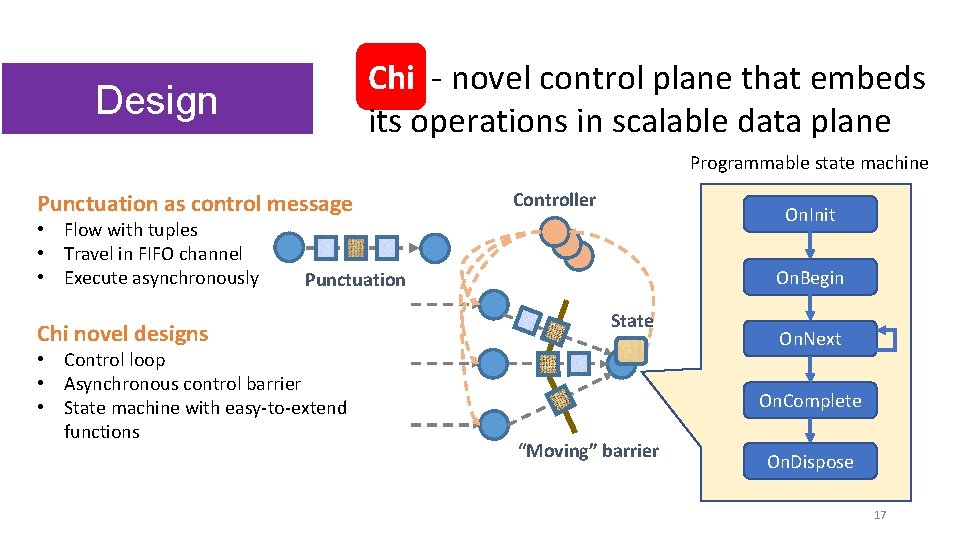 Design

Chi - novel control plane that embeds its operations in scalable data plane

Programmable state machine

Punctuation as control message
• Flow with tuples
• Travel in FIFO channel
• Execute asynchronously

Punctuation

Chi novel designs
• Control loop
• Asynchronous control barrier
• State machine with easy-to-extend functions

Controller

State

"Moving" barrier

OnInit
OnBegin
OnNext
OnComplete
OnDispose

17